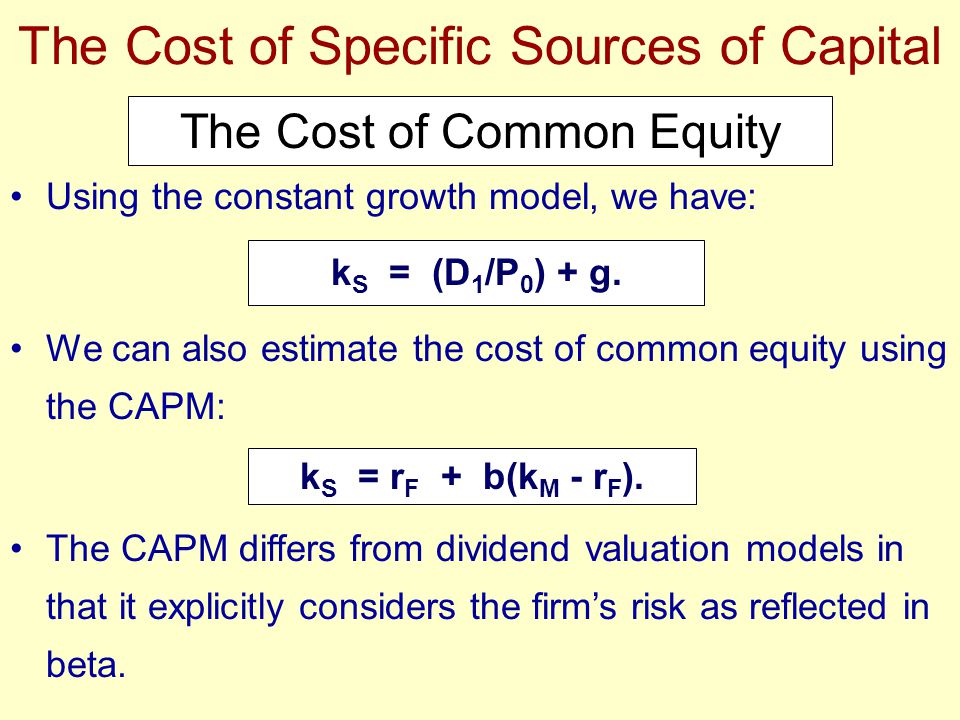 The Cost of Specific Sources of Capital

The Cost of Common Equity

• Using the constant growth model, we have:

$k_S = (D_1/P_0) + g.$

• We can also estimate the cost of common equity using the CAPM:

$k_S = r_F + b(k_M - r_F).$

• The CAPM differs from dividend valuation models in that it explicitly considers the firm's risk as reflected in beta.